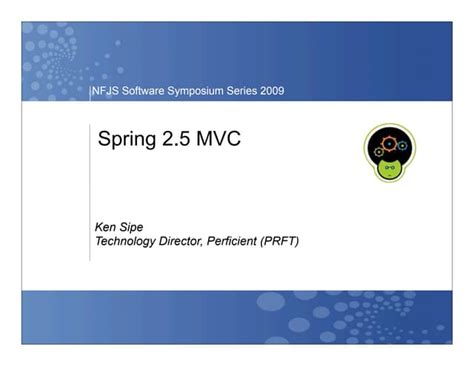 NFJS Software Symposium Series 2009

Spring 2.5 MVC

Ken Sipe
Technology Director, Perficient (PRFT)